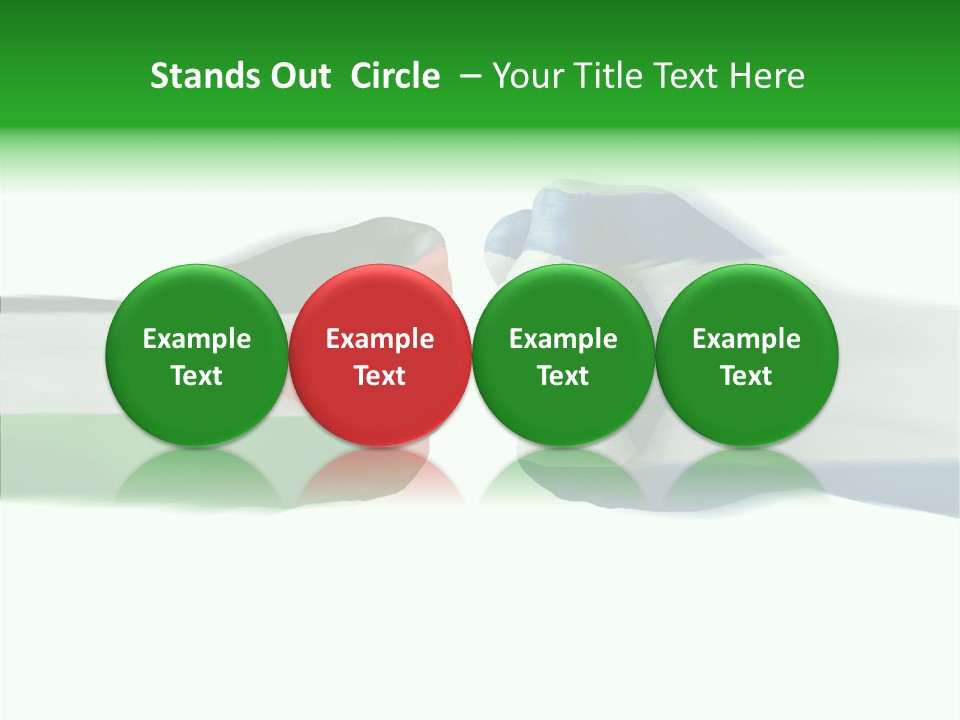 Stands Out Circle – Your Title Text Here

Example Text

Example Text

Example Text

Example Text